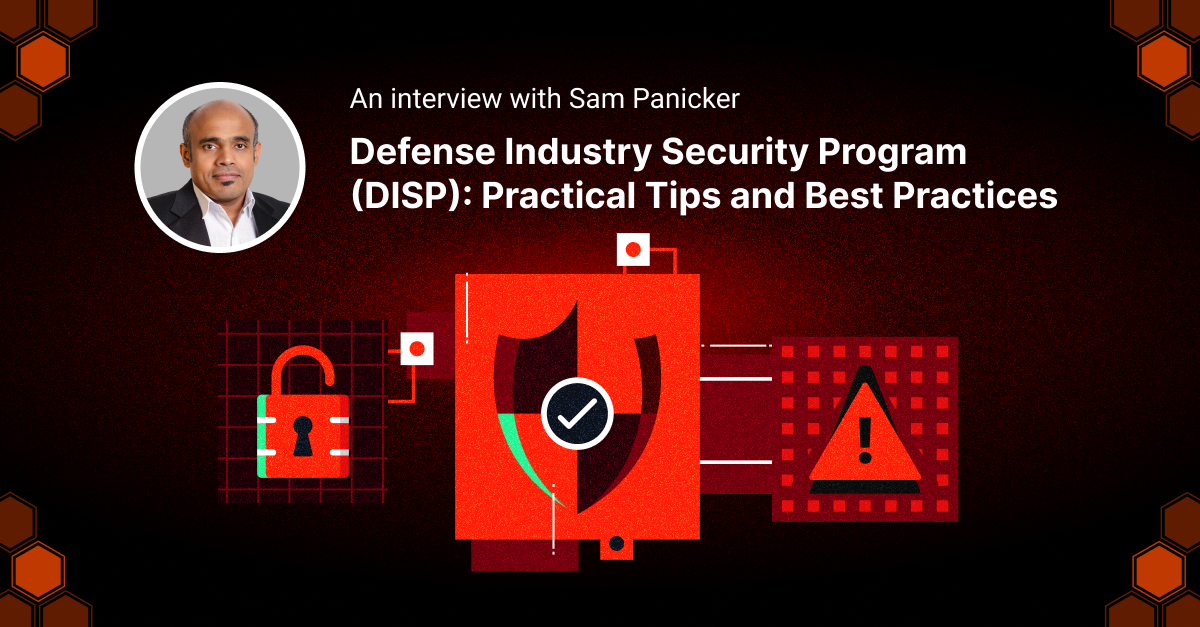 An interview with Sam Panicker

Defense Industry Security Program (DISP): Practical Tips and Best Practices